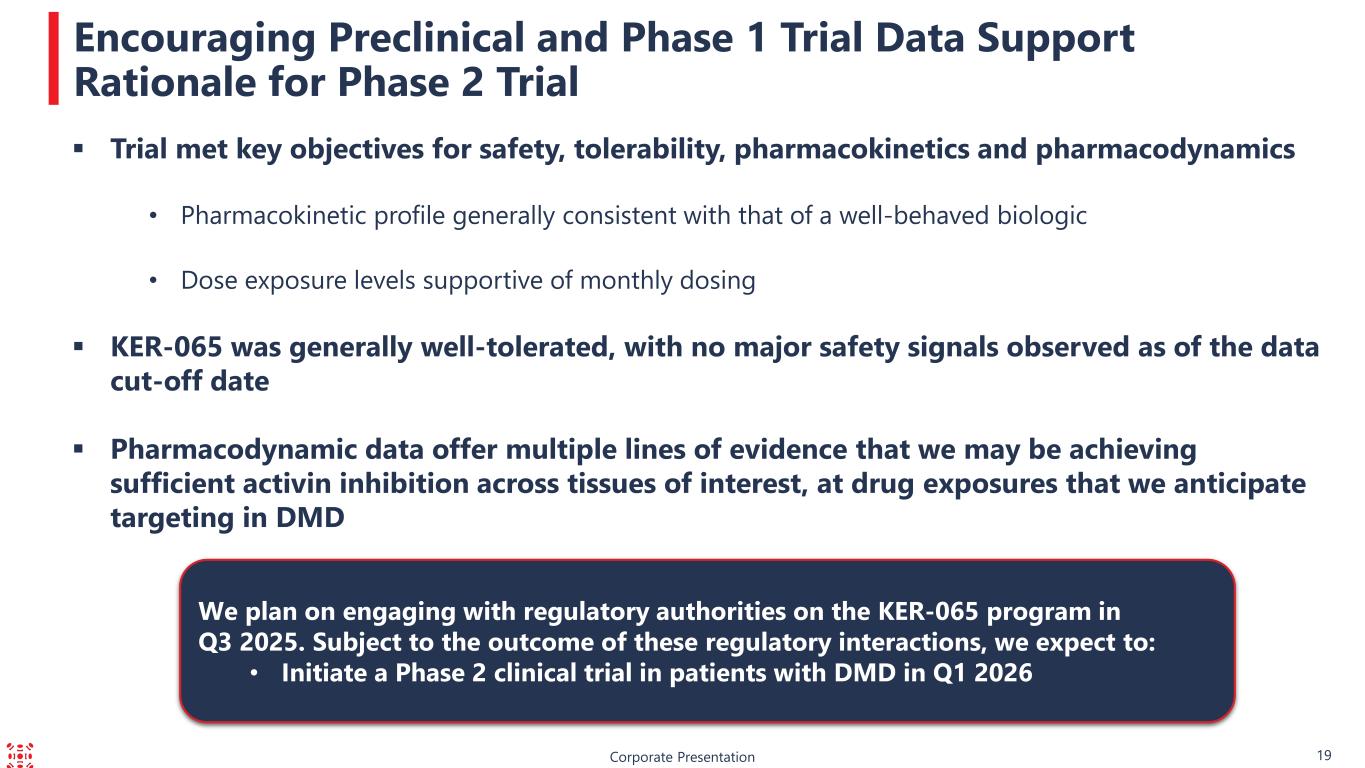 Encouraging Preclinical and Phase 1 Trial Data Support Rationale for Phase 2 Trial

▪ Trial met key objectives for safety, tolerability, pharmacokinetics and pharmacodynamics

• Pharmacokinetic profile generally consistent with that of a well-behaved biologic

• Dose exposure levels supportive of monthly dosing

▪ KER-065 was generally well-tolerated, with no major safety signals observed as of the data cut-off date

▪ Pharmacodynamic data offer multiple lines of evidence that we may be achieving sufficient activin inhibition across tissues of interest, at drug exposures that we anticipate targeting in DMD

We plan on engaging with regulatory authorities on the KER-065 program in Q3 2025. Subject to the outcome of these regulatory interactions, we expect to:
• Initiate a Phase 2 clinical trial in patients with DMD in Q1 2026

Corporate Presentation

19